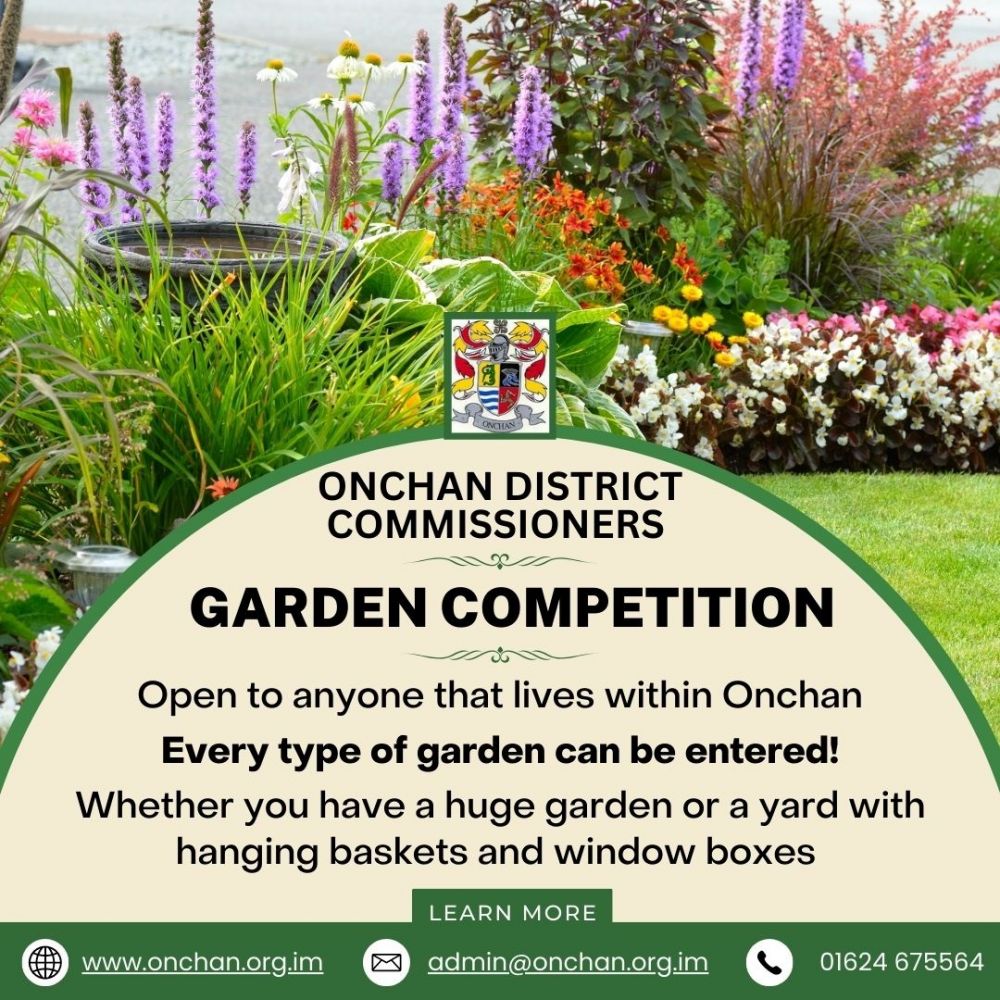 ONCHAN

ONCHAN DISTRICT COMMISSIONERS

GARDEN COMPETITION

Open to anyone that lives within Onchan

Every type of garden can be entered!

Whether you have a huge garden or a yard with hanging baskets and window boxes

LEARN MORE

www.onchan.org.im admin@onchan.org.im 01624 675564